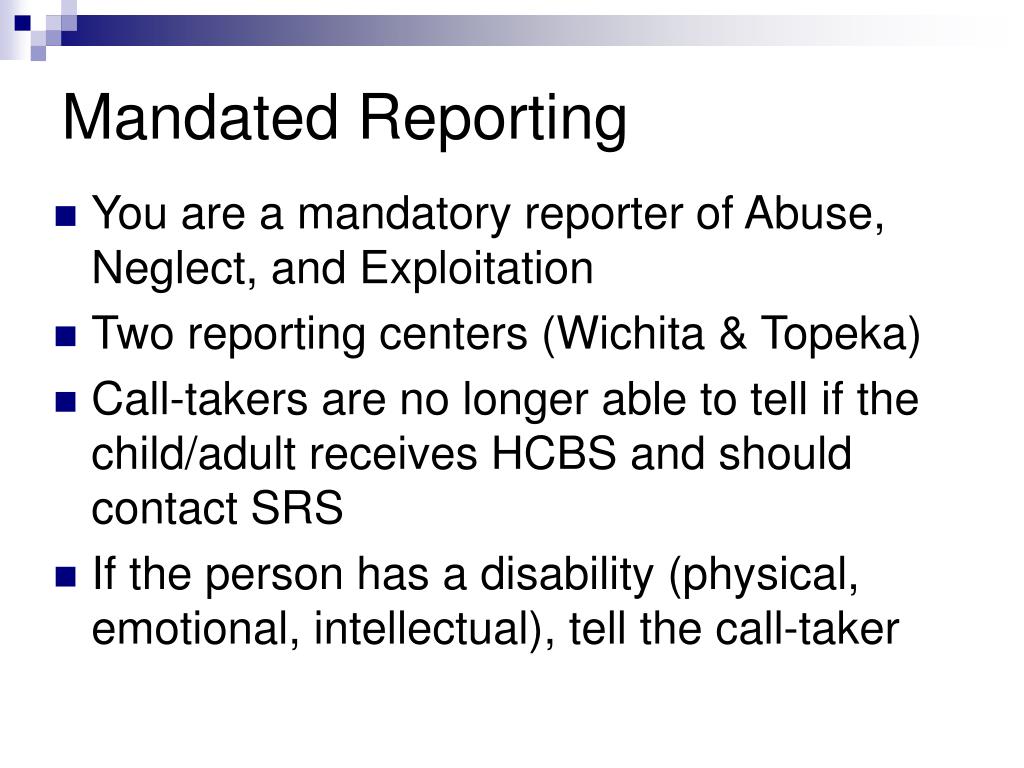 Mandated Reporting

- You are a mandatory reporter of Abuse, Neglect, and Exploitation
- Two reporting centers (Wichita & Topeka)
- Call-takers are no longer able to tell if the child/adult receives HCBS and should contact SRS
- If the person has a disability (physical, emotional, intellectual), tell the call-taker